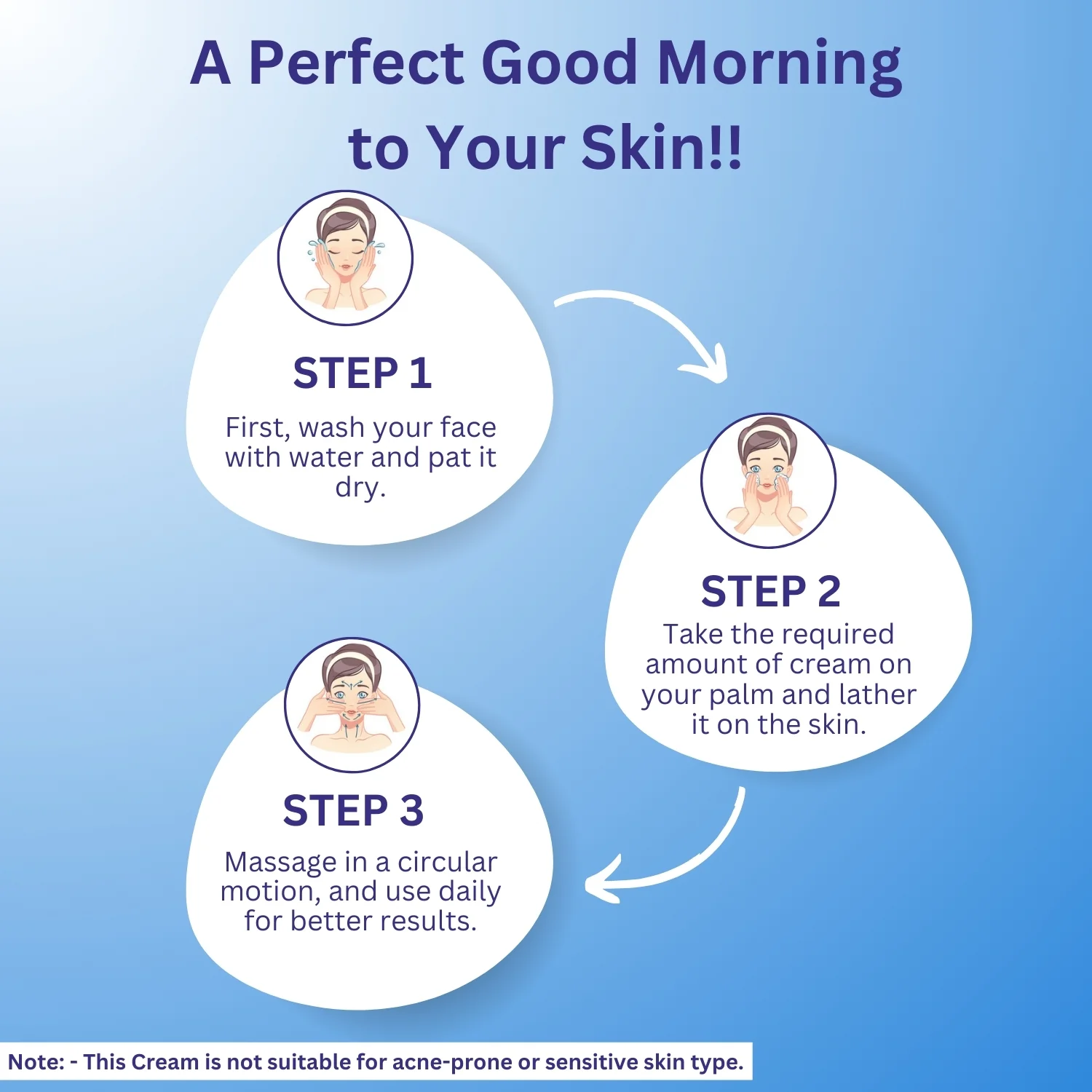 A Perfect Good Morning to Your Skin!!

STEP 1

First, wash your face with water and pat it dry.

STEP 2

Take the required amount of cream on your palm and lather it on the skin.

STEP 3

Massage in a circular motion, and use daily for better results.

Note: - This Cream is not suitable for acne-prone or sensitive skin type.